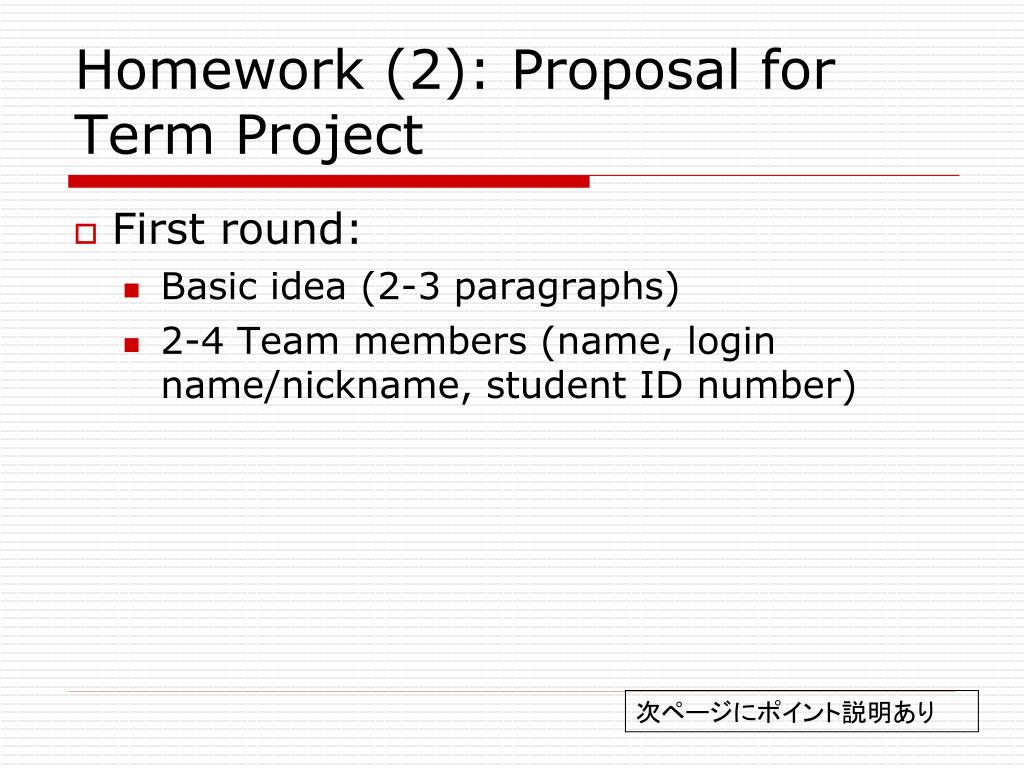 Homework (2): Proposal for Term Project

First round:

Basic idea (2-3 paragraphs)

2-4 Team members (name, login name/nickname, student ID number)

次ページにポイント説明あり